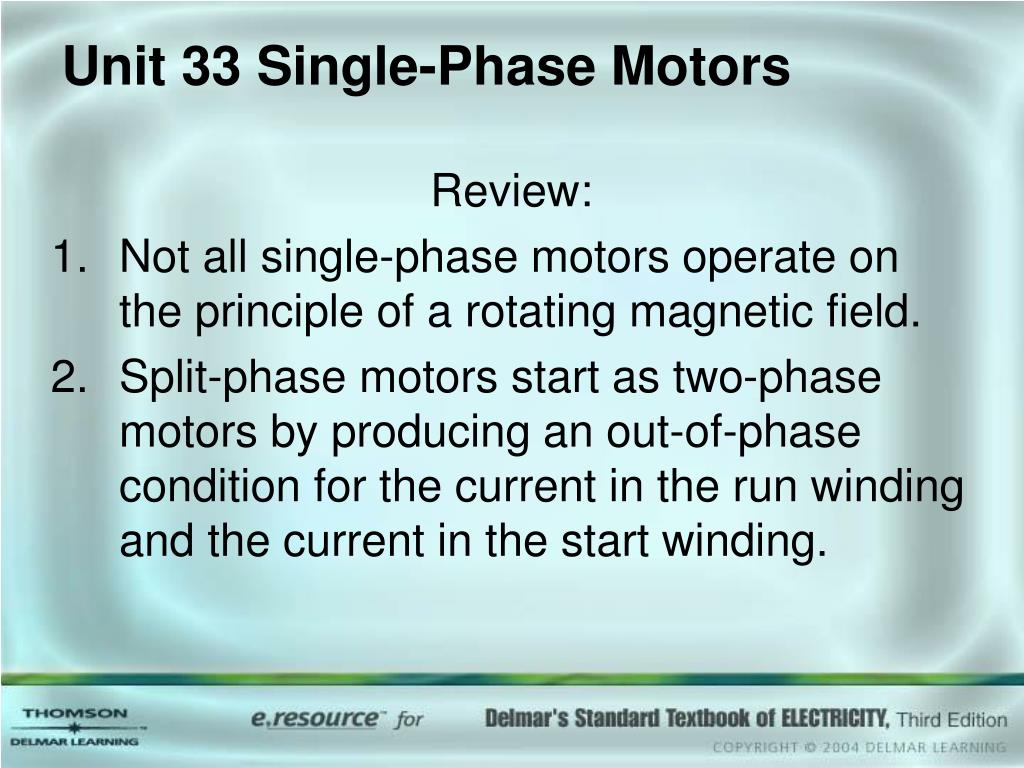 Unit 33 Single-Phase Motors

Review:

1. Not all single-phase motors operate on the principle of a rotating magnetic field.

2. Split-phase motors start as two-phase motors by producing an out-of-phase condition for the current in the run winding and the current in the start winding.

THOMSON
DELMAR LEARNING

e.resource™ for Delmar's Standard Textbook of ELECTRICITY, Third Edition

COPYRIGHT © 2004 DELMAR LEARNING